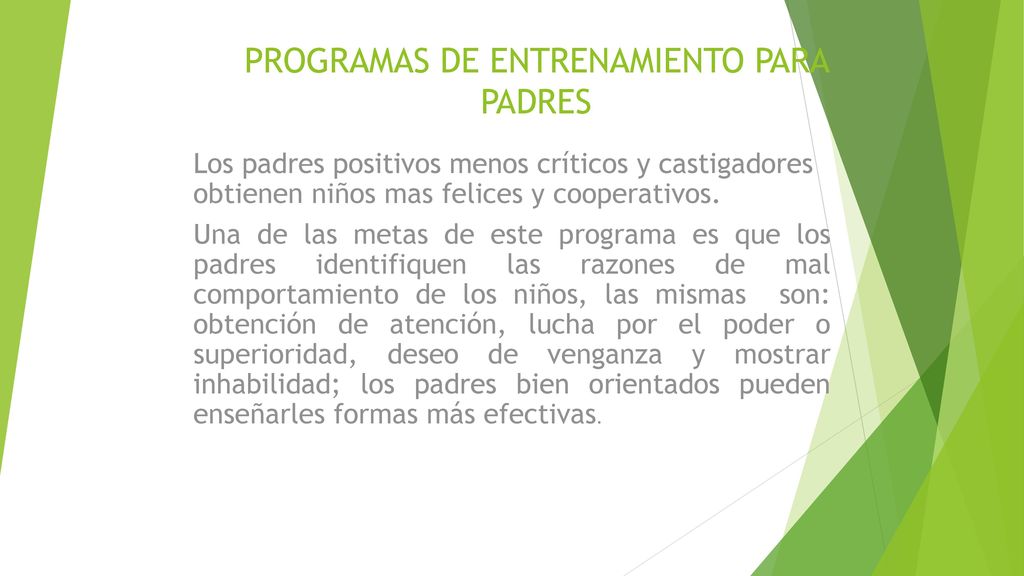 PROGRAMAS DE ENTRENAMIENTO PARA PADRES

Los padres positivos menos críticos y castigadores obtienen niños mas felices y cooperativos.

Una de las metas de este programa es que los padres identifiquen las razones de mal comportamiento de los niños, las mismas son: obtención de atención, lucha por el poder o superioridad, deseo de venganza y mostrar inhabilidad; los padres bien orientados pueden enseñarles formas más efectivas.